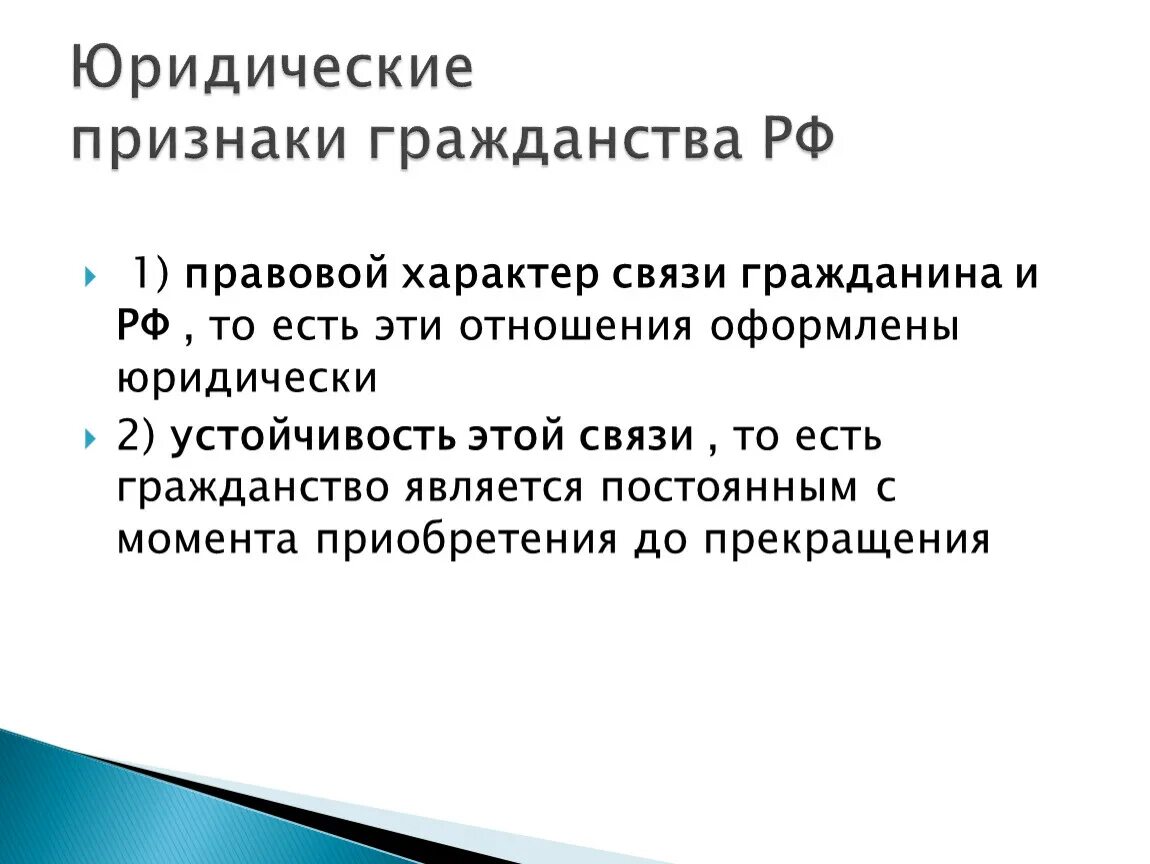 Юридические признаки гражданства РФ

1) правовой характер связи гражданина и РФ , то есть эти отношения оформлены юридически

2) устойчивость этой связи , то есть гражданство является постоянным с момента приобретения до прекращения